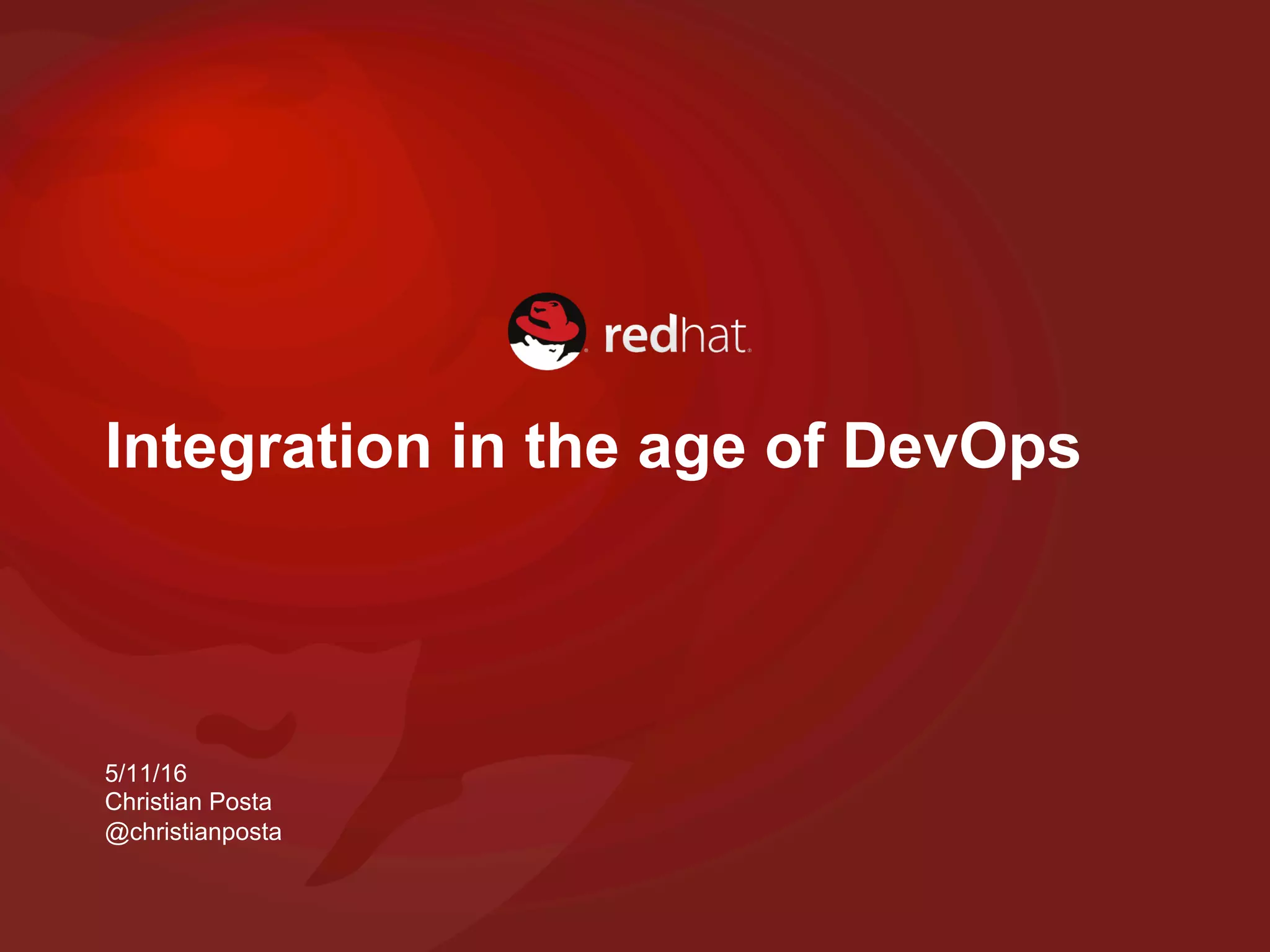 redhat

Integration in the age of DevOps

5/11/16
Christian Posta
@christianposta